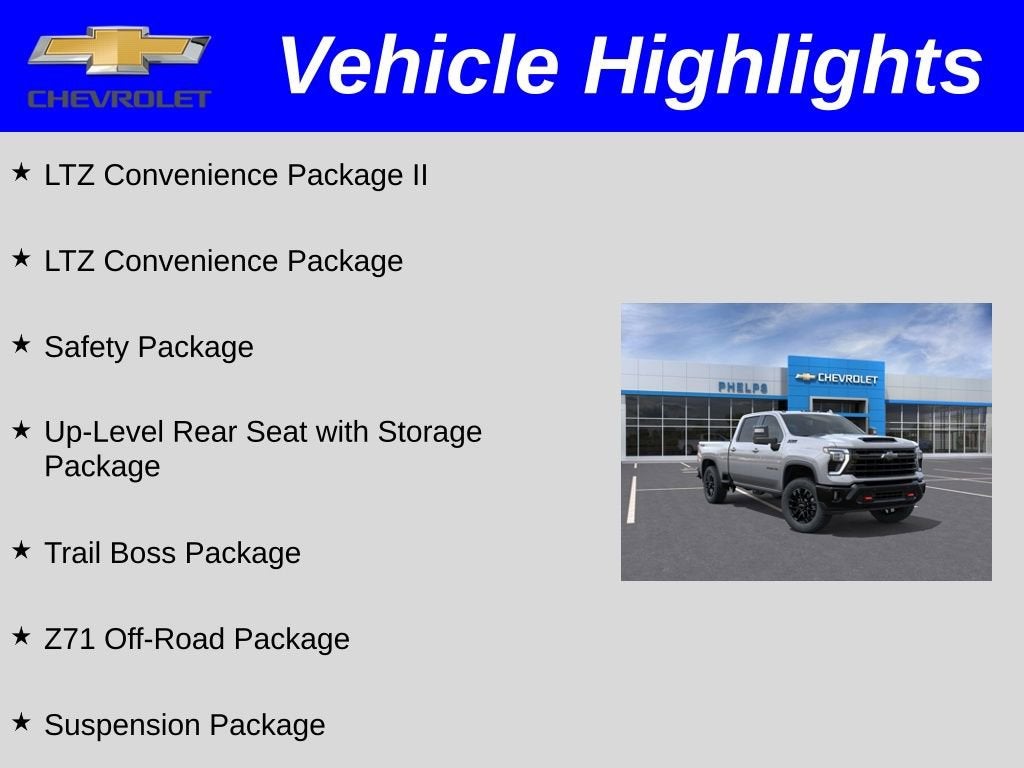 CHEVROLET

Vehicle Highlights

★ LTZ Convenience Package II

★ LTZ Convenience Package

★ Safety Package

★ Up-Level Rear Seat with Storage Package

★ Trail Boss Package

★ Z71 Off-Road Package

★ Suspension Package

PHELPS

CHEVROLET